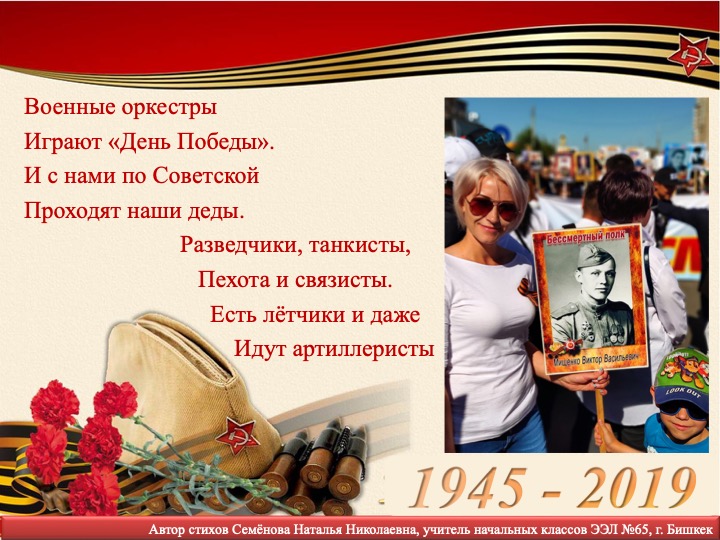 Военные оркестры
Играют «День Победы».
И с нами по Советской
Проходят наши деды.

Разведчики, танкисты,
Пехота и связисты.
Есть лётчики и даже
Идут артиллеристы

Бессмертный полк
Мищенко Виктор Васильевич

LOOK OUT

1945 - 2019

Автор стихов Семёнова Наталья Николаевна, учитель начальных классов ЭЭЛ №65, г. Бишкек